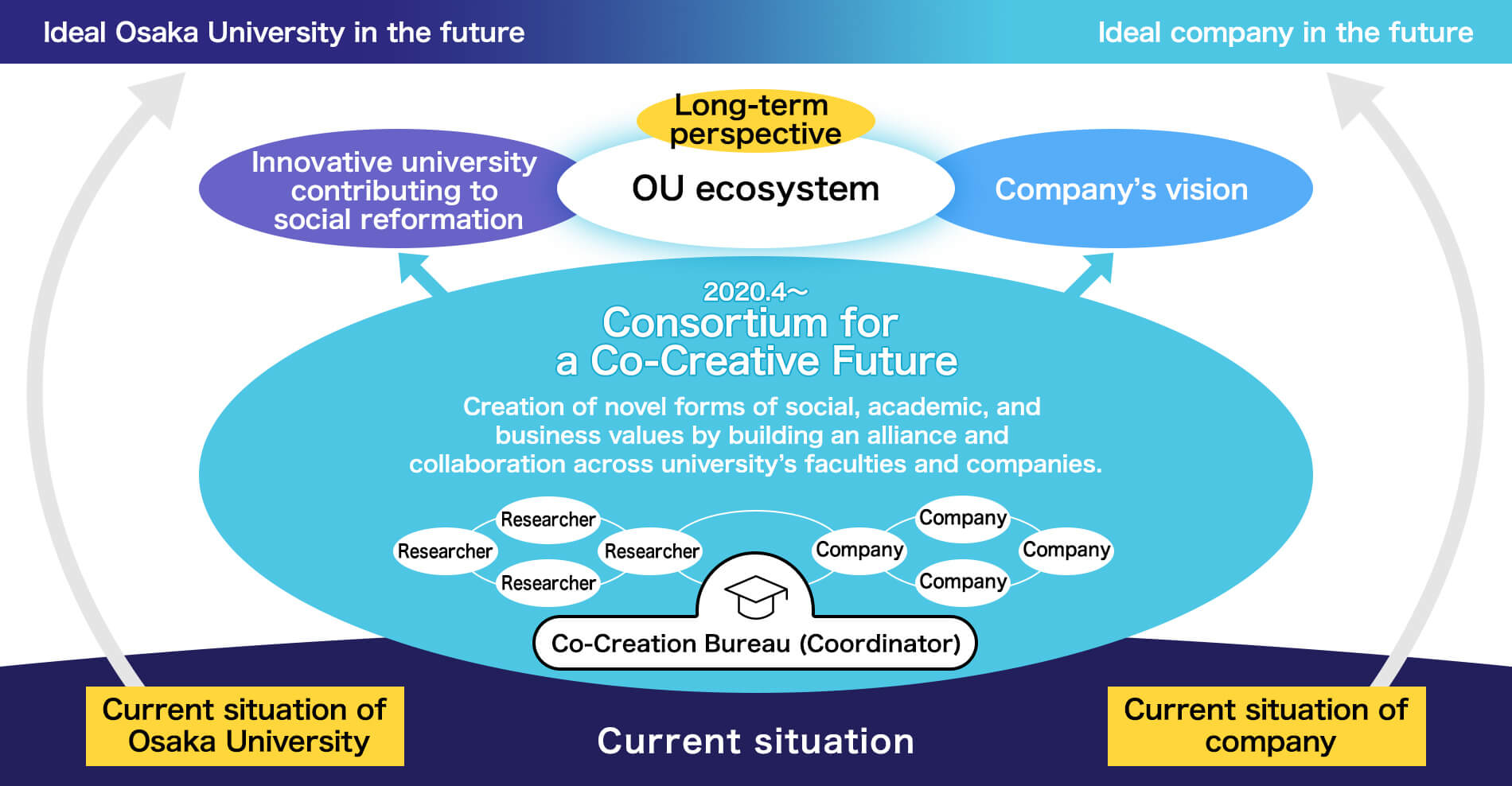 Ideal Osaka University in the future

Ideal company in the future

Long-term perspective

Innovative university contributing to social reformation

OU ecosystem

Company's vision

2020.4～

Consortium for a Co-Creative Future

Creation of novel forms of social, academic, and business values by building an alliance and collaboration across university's faculties and companies.

Researcher

Researcher

Researcher

Researcher

Company

Company

Company

Company

Co-Creation Bureau (Coordinator)

Current situation of Osaka University

Current situation

Current situation of company